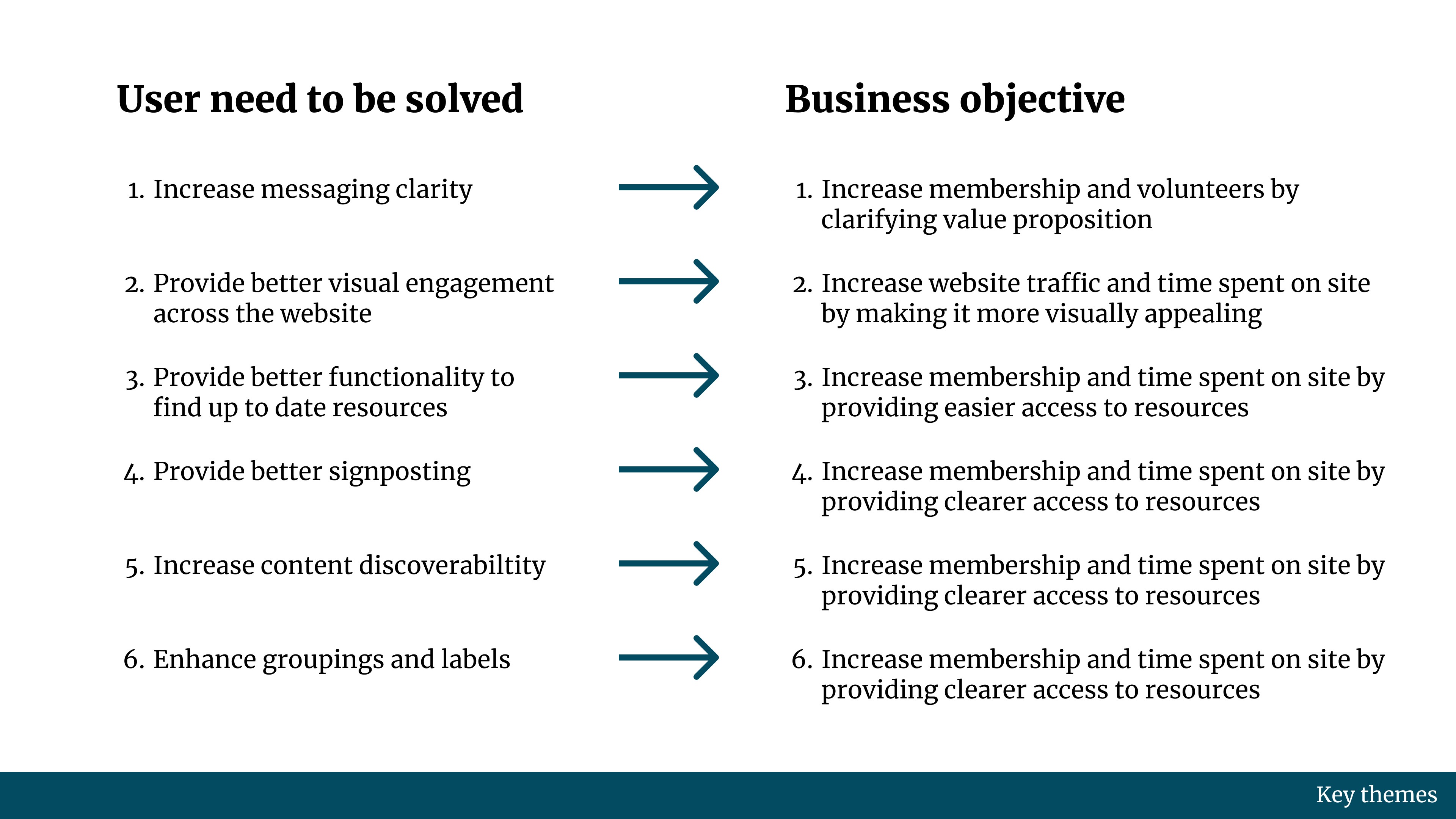 User need to be solved

1. Increase messaging clarity
2. Provide better visual engagement across the website
3. Provide better functionality to find up to date resources
4. Provide better signposting
5. Increase content discoverabiltity
6. Enhance groupings and labels

Business objective

1. Increase membership and volunteers by clarifying value proposition
2. Increase website traffic and time spent on site by making it more visually appealing
3. Increase membership and time spent on site by providing easier access to resources
4. Increase membership and time spent on site by providing clearer access to resources
5. Increase membership and time spent on site by providing clearer access to resources
6. Increase membership and time spent on site by providing clearer access to resources

Key themes